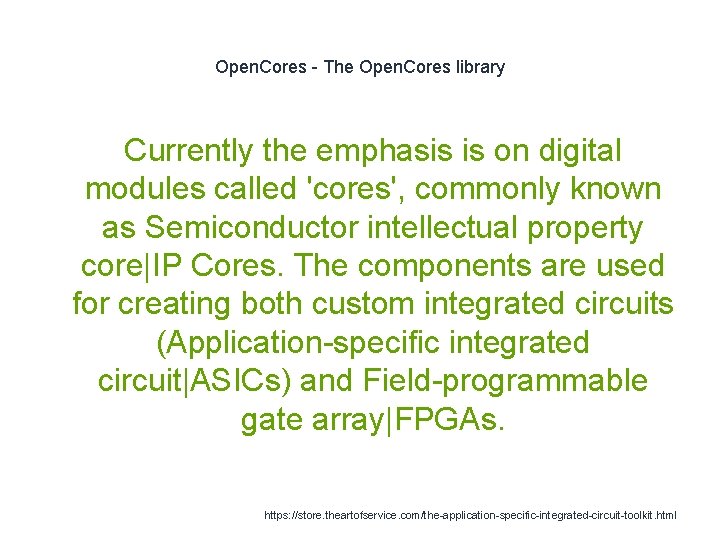 OpenCores - The OpenCores library

Currently the emphasis is on digital modules called 'cores', commonly known as Semiconductor intellectual property core|IP Cores. The components are used for creating both custom integrated circuits (Application-specific integrated circuit|ASICs) and Field-programmable gate array|FPGAs.

https://store.theartofservice.com/the-application-specific-integrated-circuit-toolkit.html